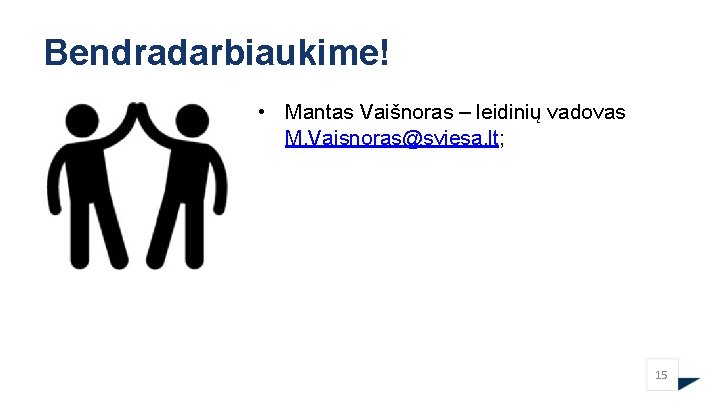 Bendradarbiaukime!

• Mantas Vaišnoras – leidinių vadovas M.Vaisnoras@sviesa.lt;

15